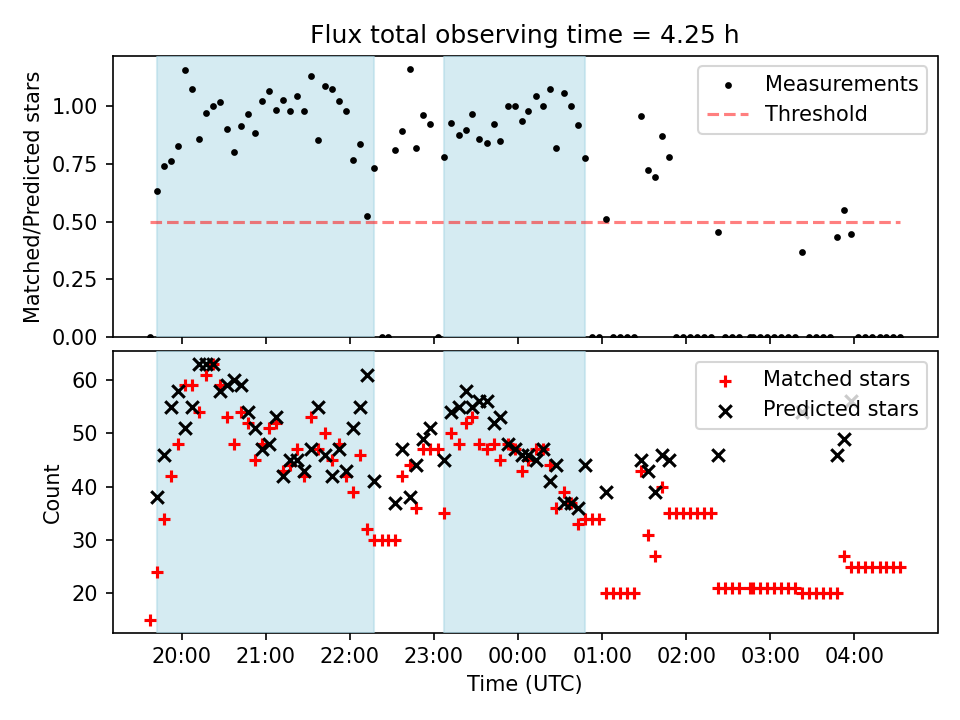 Flux total observing time = 4.25 h

Matched/Predicted stars

1.00
0.75
0.50
0.25
0.00

Measurements
Threshold

Count

60
50
40
30
20

Matched stars
Predicted stars

20:00 21:00 22:00 23:00 00:00 01:00 02:00 03:00 04:00

Time (UTC)